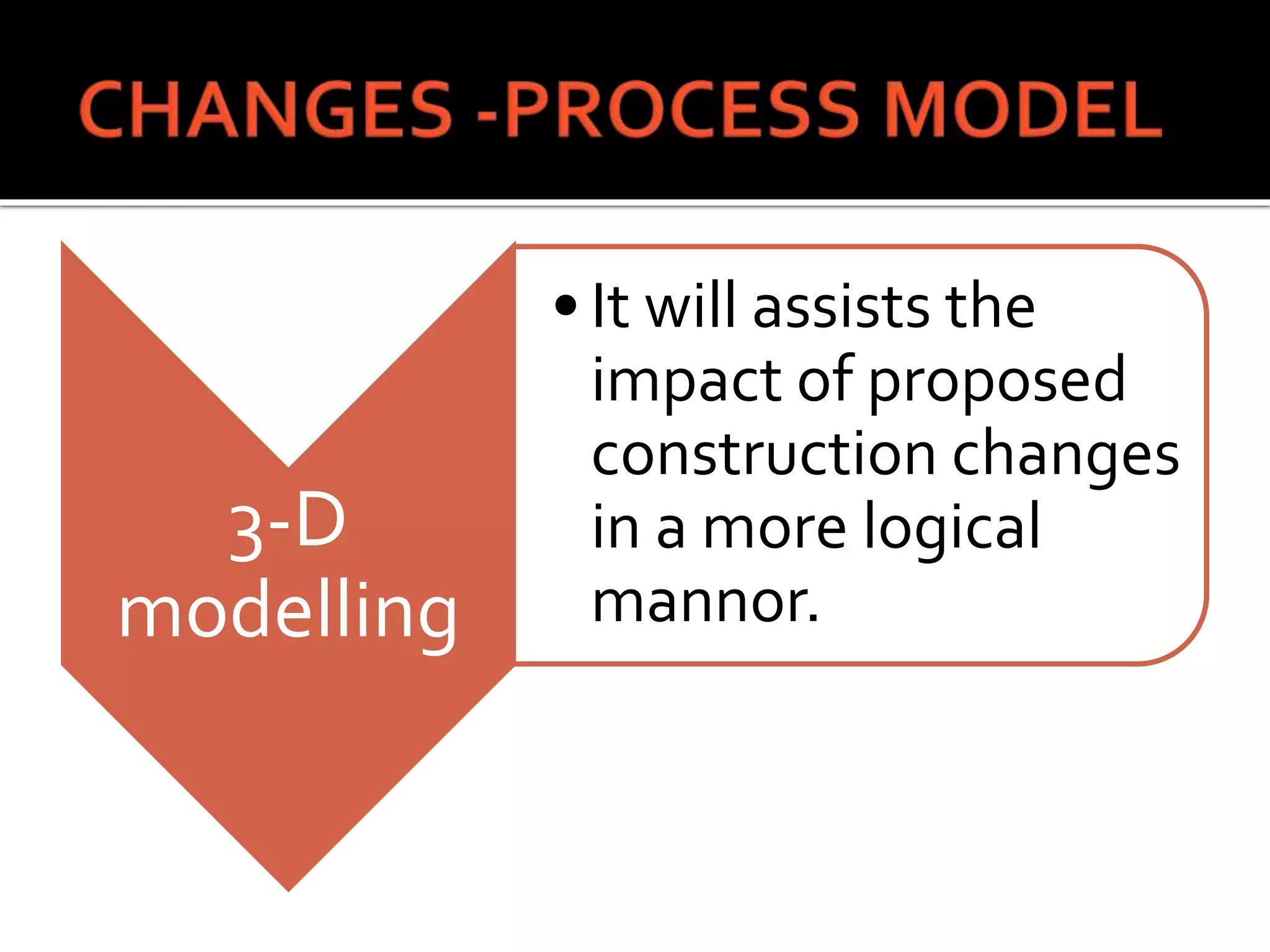 CHANGES -PROCESS MODEL

3-D modelling

• It will assists the impact of proposed construction changes in a more logical mannor.